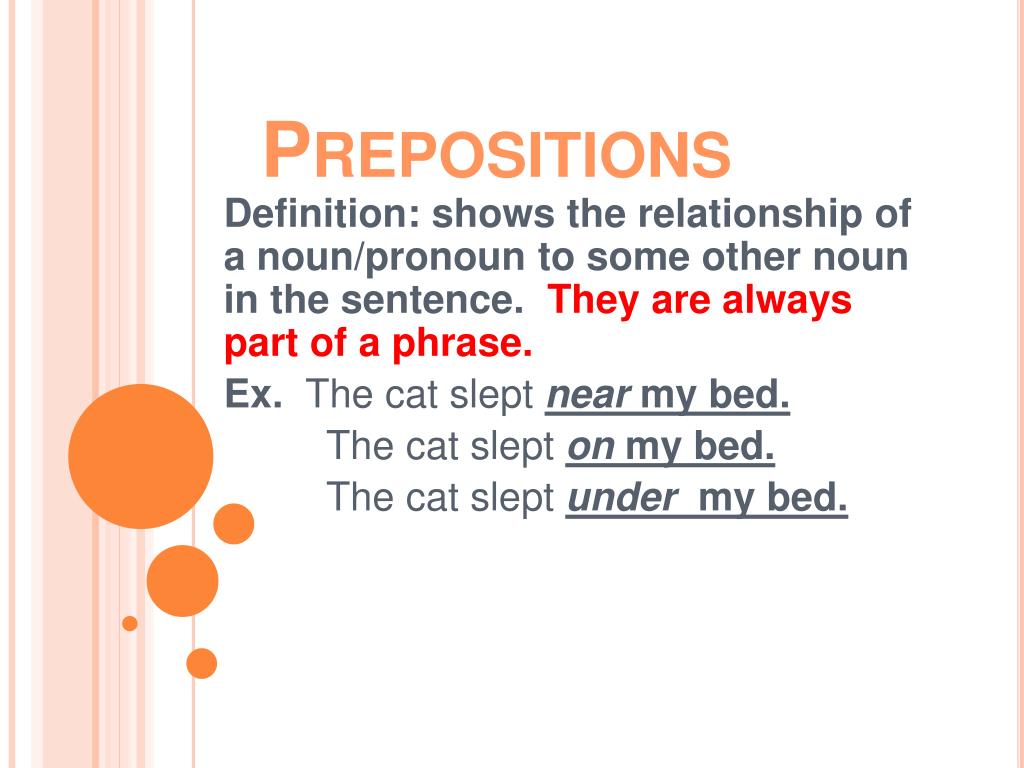 PREPOSITIONS

Definition: shows the relationship of a noun/pronoun to some other noun in the sentence. They are always part of a phrase.

Ex. The cat slept near my bed.
The cat slept on my bed.
The cat slept under my bed.